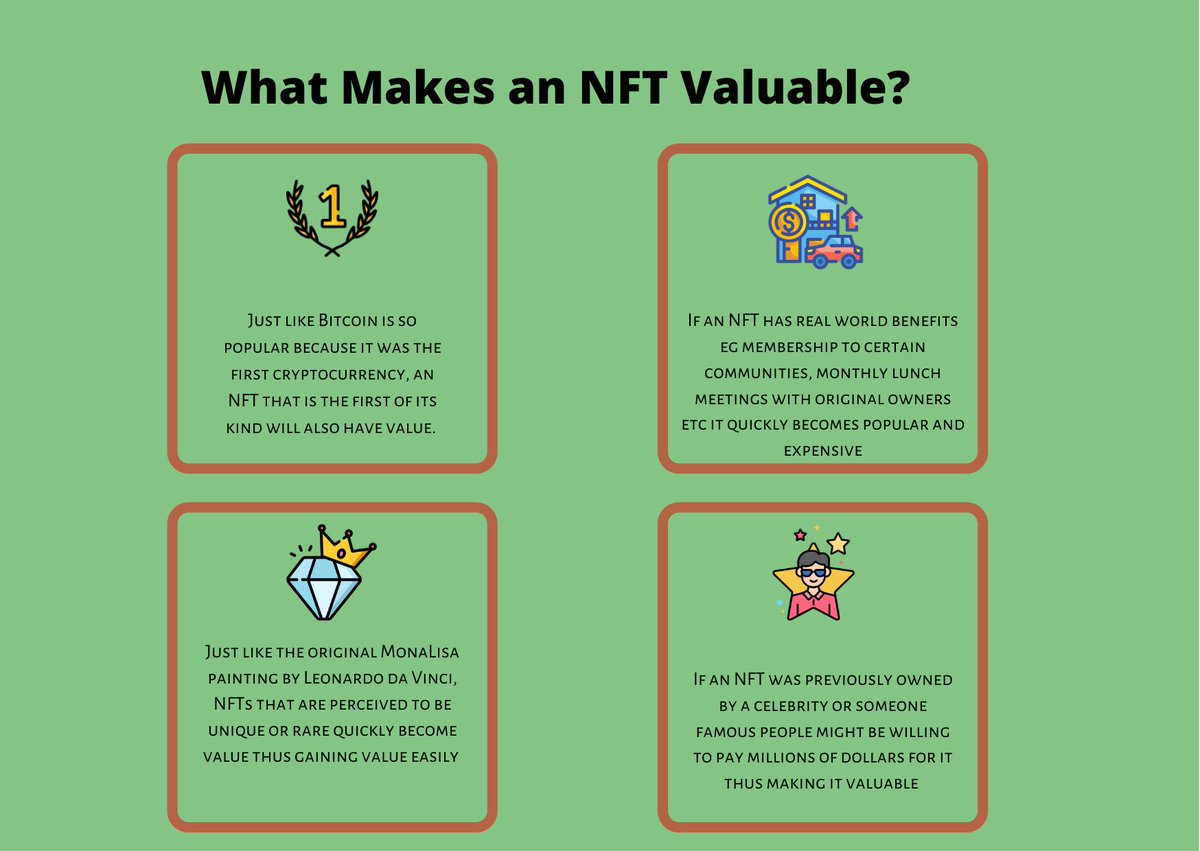 What Makes an NFT Valuable?

1

Just like Bitcoin is so popular because it was the first cryptocurrency, an NFT that is the first of its kind will also have value.

If an NFT has real world benefits eg membership to certain communities, monthly lunch meetings with original owners etc it quickly becomes popular and expensive

Just like the original MonaLisa painting by Leonardo da Vinci, NFTs that are perceived to be unique or rare quickly become value thus gaining value easily

If an NFT was previously owned by a celebrity or someone famous people might be willing to pay millions of dollars for it thus making it valuable